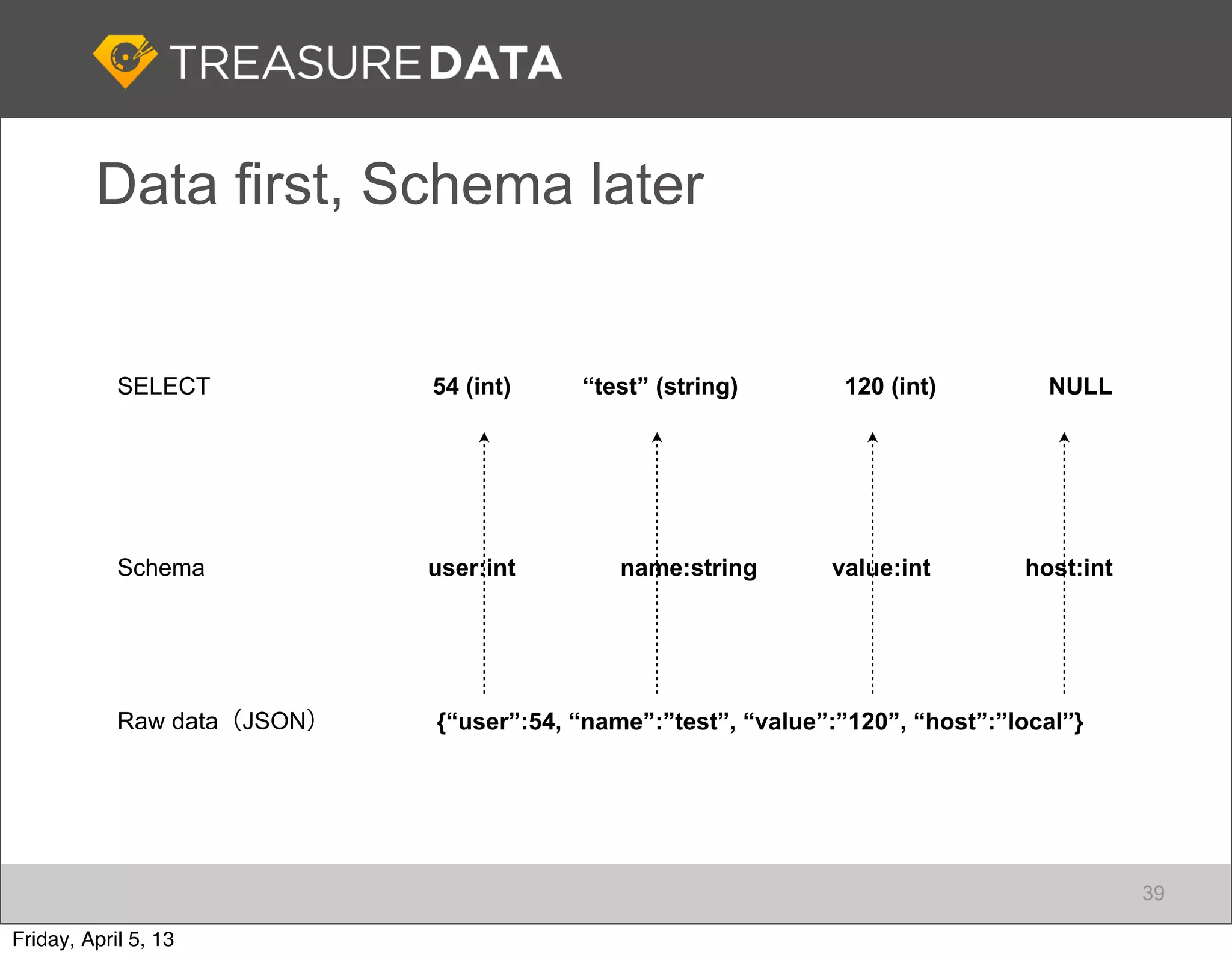 TREASURE DATA

Data first, Schema later

SELECT 54 (int) “test” (string) 120 (int) NULL

Schema user:int name:string value:int host:int

Raw data（JSON） {“user”:54, “name”:”test”, “value”:”120”, “host”:”local”}

39

Friday, April 5, 13